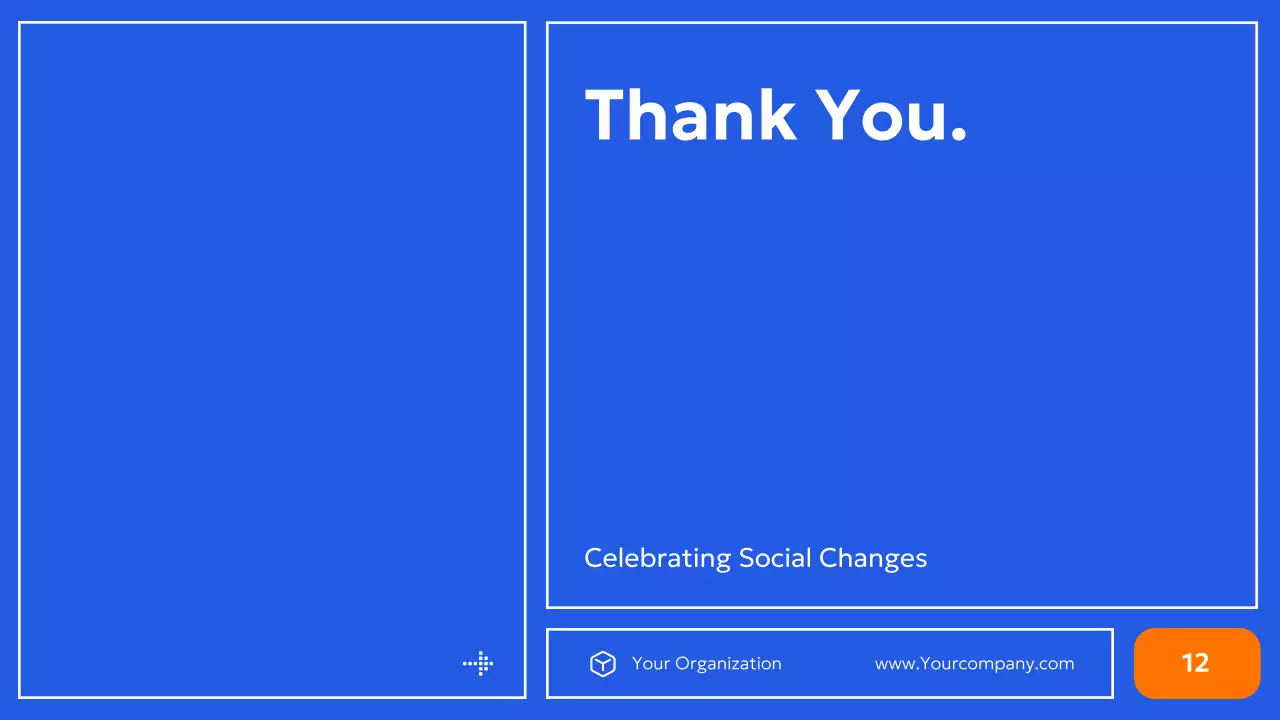 Thank You.

Celebrating Social Changes

Your Organization

www.Yourcompany.com

12